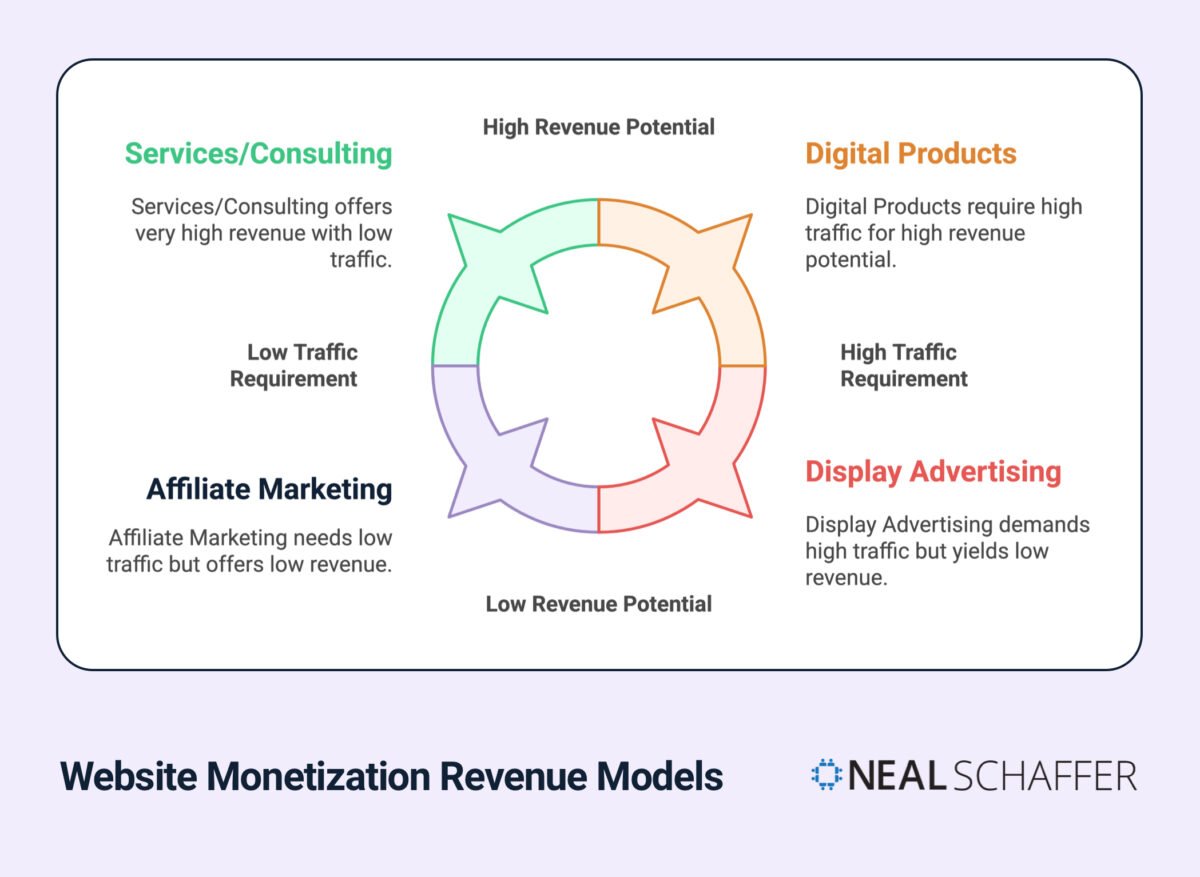 High Revenue Potential

Services/Consulting

Services/Consulting offers very high revenue with low traffic.

Digital Products

Digital Products require high traffic for high revenue potential.

Low Traffic Requirement

High Traffic Requirement

Affiliate Marketing

Affiliate Marketing needs low traffic but offers low revenue.

Display Advertising

Display Advertising demands high traffic but yields low revenue.

Low Revenue Potential

Website Monetization Revenue Models

NEAL SCHAFFER